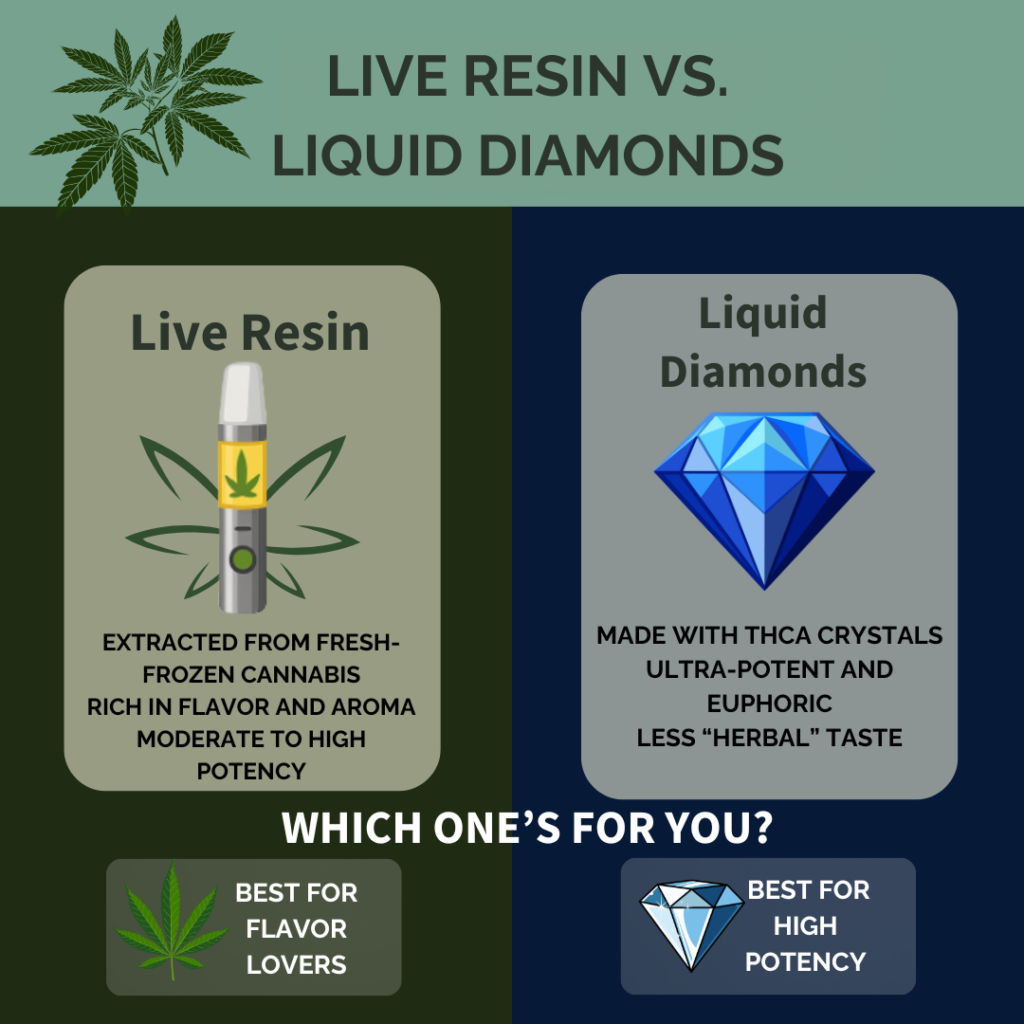 LIVE RESIN VS. LIQUID DIAMONDS

Live Resin

EXTRACTED FROM FRESH-FROZEN CANNABIS
RICH IN FLAVOR AND AROMA
MODERATE TO HIGH POTENCY

Liquid Diamonds

MADE WITH THCA CRYSTALS
ULTRA-POTENT AND EUPHORIC
LESS “HERBAL” TASTE

WHICH ONE’S FOR YOU?

BEST FOR FLAVOR LOVERS

BEST FOR HIGH POTENCY